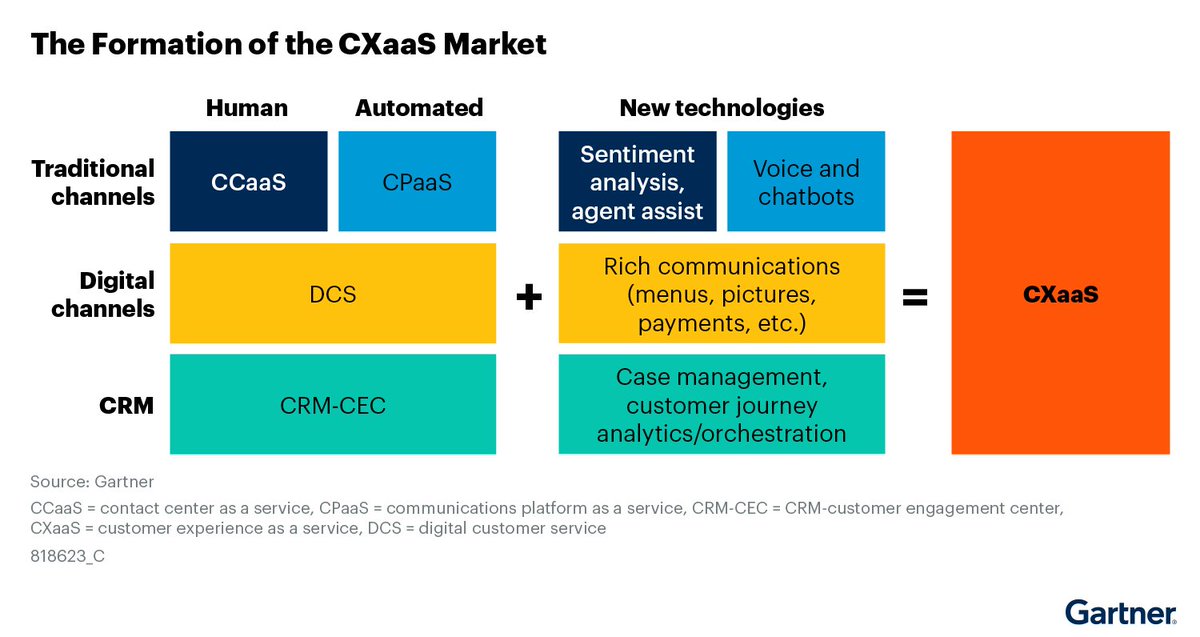 The Formation of the CXaaS Market

Human

Automated

New technologies

Traditional channels

CCaaS

CPaaS

Sentiment analysis, agent assist

Voice and chatbots

Digital channels

DCS

+

Rich communications (menus, pictures, payments, etc.)

=

CXaaS

CRM

CRM-CEC

Case management, customer journey analytics/orchestration

Source: Gartner

CCaaS = contact center as a service, CPaaS = communications platform as a service, CRM-CEC = CRM-customer engagement center, CXaaS = customer experience as a service, DCS = digital customer service

818623_C

Gartner